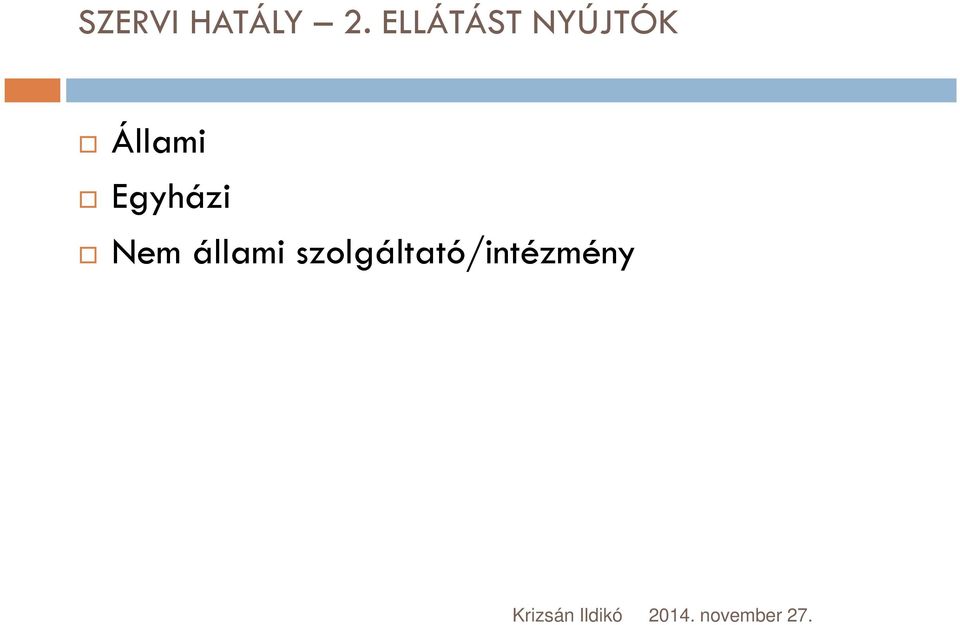 SZERVI HATÁLY – 2. ELLÁTÁST NYÚJTÓK

Állami

Egyházi

Nem állami szolgáltató/intézmény

Krizsán Ildikó 2014. november 27.